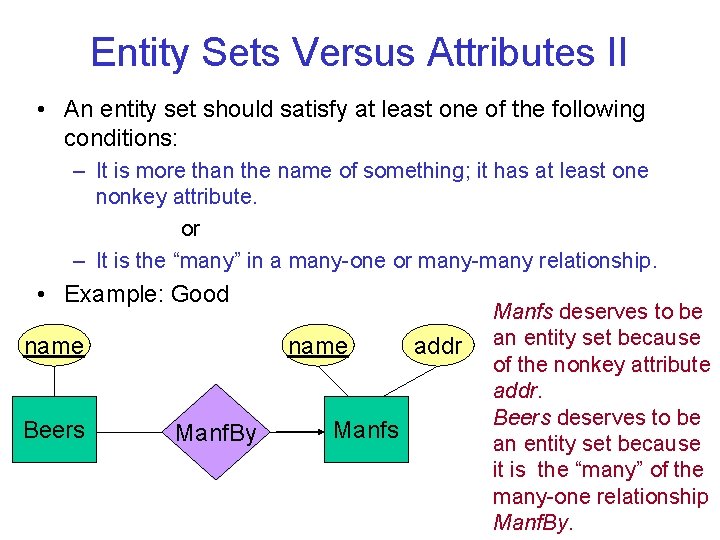 Entity Sets Versus Attributes II

• An entity set should satisfy at least one of the following conditions:
– It is more than the name of something; it has at least one nonkey attribute.
or
– It is the “many” in a many-one or many-many relationship.

• Example: Good

name
name
addr
Beers
ManfBy
Manfs

Manfs deserves to be an entity set because of the nonkey attribute addr.
Beers deserves to be an entity set because it is the “many” of the many-one relationship ManfBy.